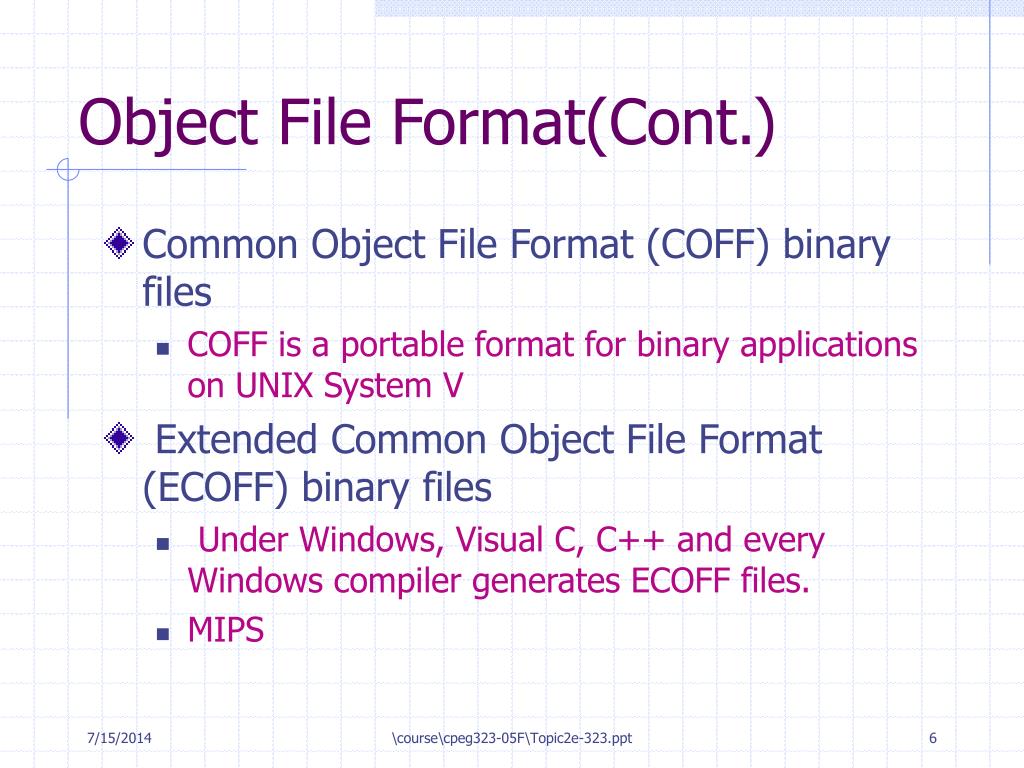 Object File Format(Cont.)

Common Object File Format (COFF) binary files

COFF is a portable format for binary applications on UNIX System V

Extended Common Object File Format (ECOFF) binary files

Under Windows, Visual C, C++ and every Windows compiler generates ECOFF files.

MIPS

7/15/2014

\course\cpeg323-05F\Topic2e-323.ppt

6